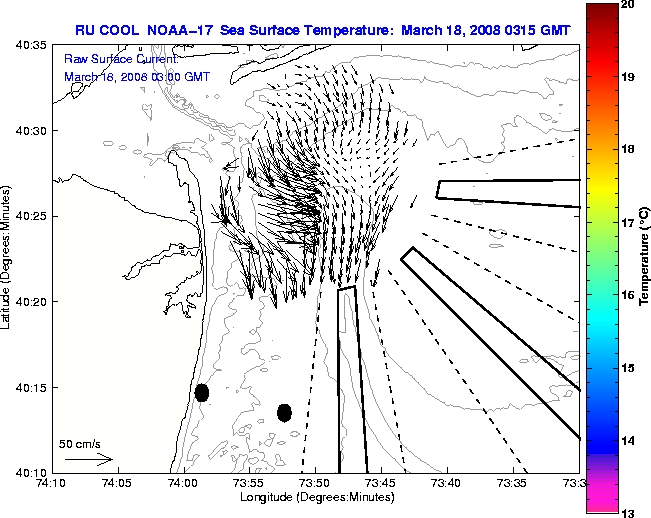 RU COOL NOAA-17 Sea Surface Temperature: March 18, 2008 0315 GMT

Raw Surface Current:
March 18, 2008 03:00 GMT

40:35
40:30
40:25
40:20
40:15
40:10

Latitude (Degrees:Minutes)

50 cm/s

74:10 74:05 74:00 73:55 73:50 73:45 73:40 73:35 73:3

Longitude (Degrees:Minutes)

20
19
18
17
16
15
14
13

Temperature (°C)